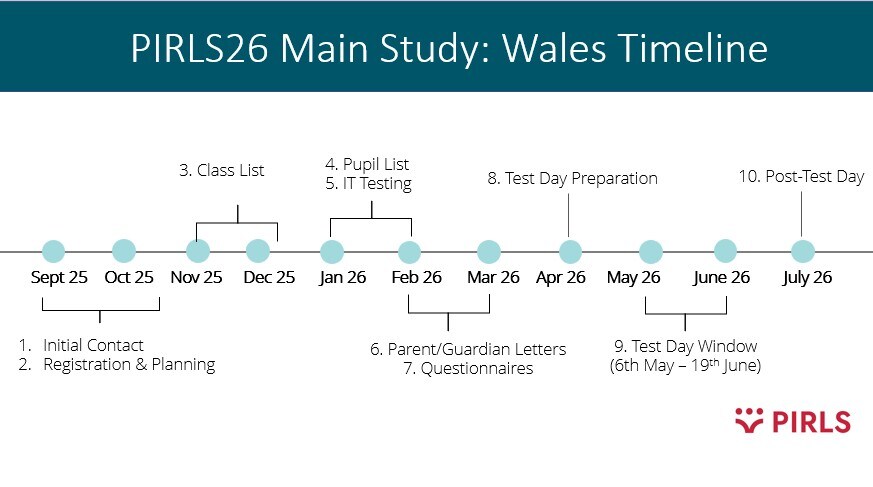 PIRLS26 Main Study: Wales Timeline

3. Class List

4. Pupil List
5. IT Testing

8. Test Day Preparation

10. Post-Test Day

Sept 25 Oct 25 Nov 25 Dec 25 Jan 26 Feb 26 Mar 26 Apr 26 May 26 June 26 July 26

1. Initial Contact
2. Registration & Planning

6. Parent/Guardian Letters
7. Questionnaires

9. Test Day Window
(6th May – 19$^{th}$ June)

PIRLS